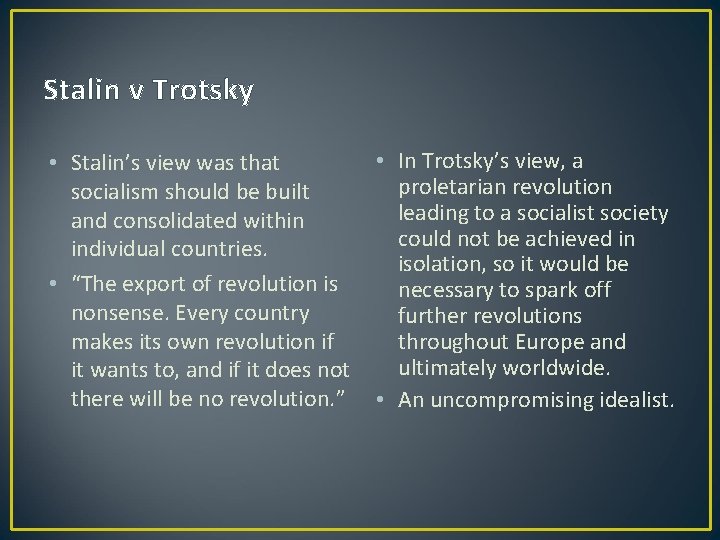 Stalin v Trotsky

• Stalin’s view was that socialism should be built and consolidated within individual countries.
• “The export of revolution is nonsense. Every country makes its own revolution if it wants to, and if it does not there will be no revolution.”

• In Trotsky’s view, a proletarian revolution leading to a socialist society could not be achieved in isolation, so it would be necessary to spark off further revolutions throughout Europe and ultimately worldwide.
• An uncompromising idealist.